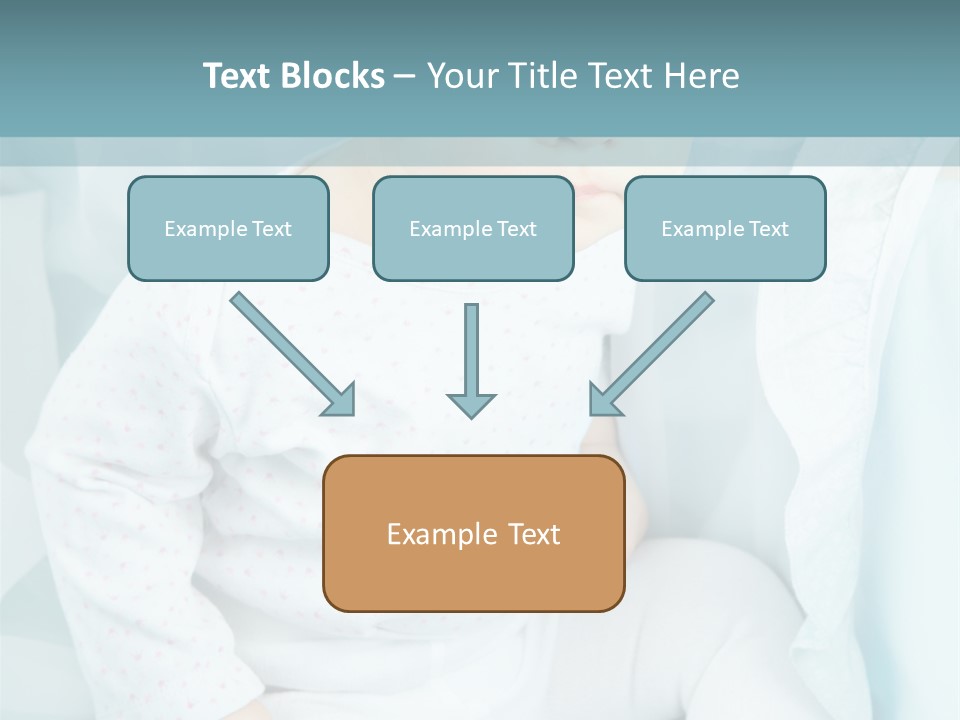 Text Blocks – Your Title Text Here

Example Text

Example Text

Example Text

Example Text